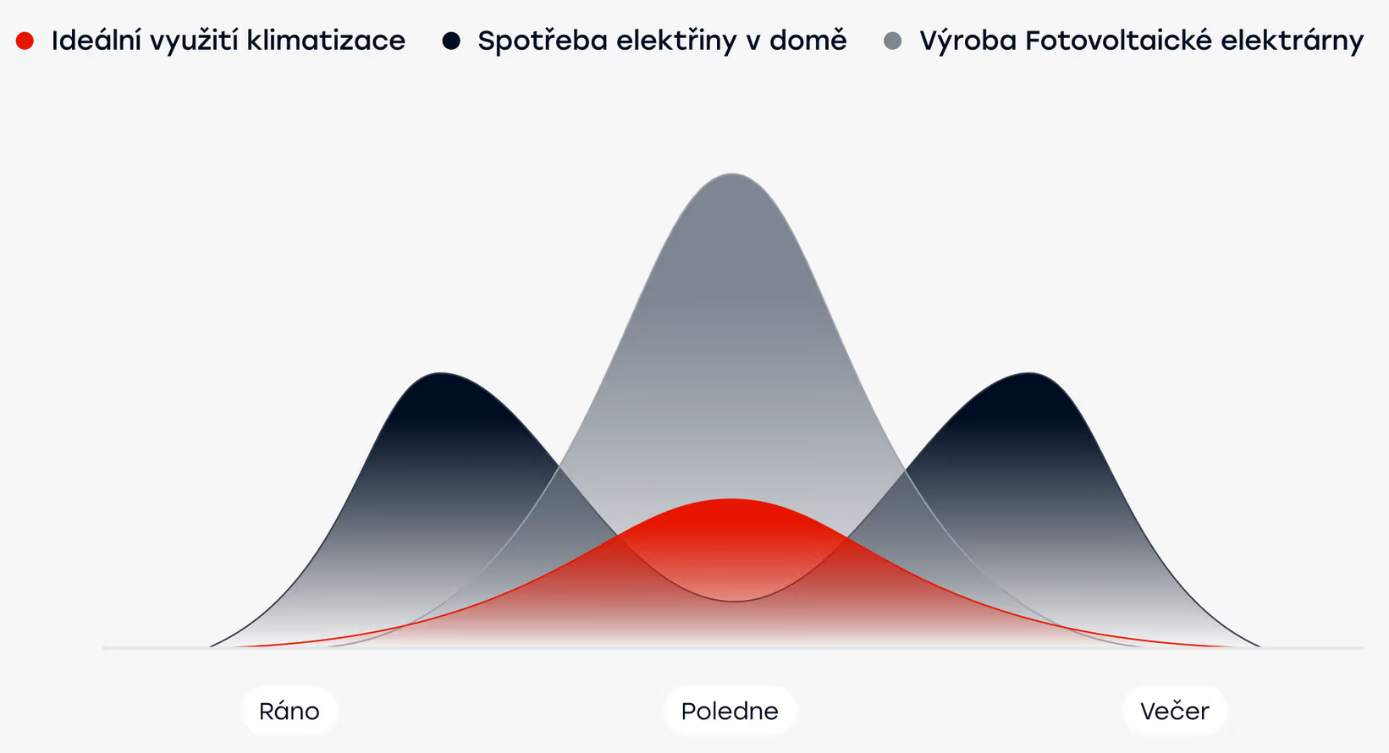 Ideální využití klimatizace
Spotřeba elektřiny v domě
Výroba Fotovoltaické elektrárny

Ráno
Poledne
Večer